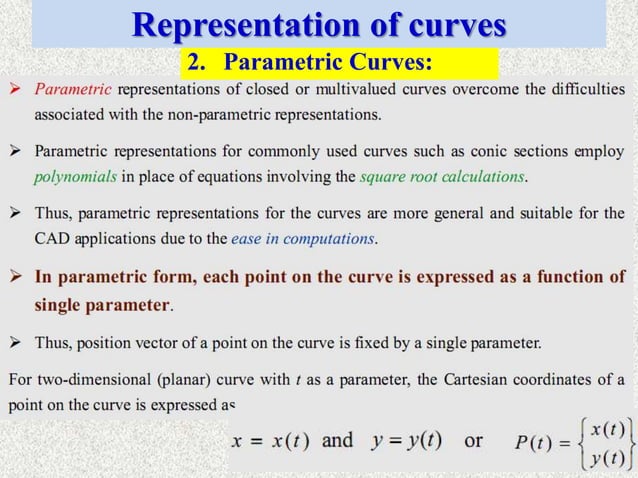 Representation of curves

2. Parametric Curves:

➢ Parametric representations of closed or multivalued curves overcome the difficulties associated with the non-parametric representations.

➢ Parametric representations for commonly used curves such as conic sections employ polynomials in place of equations involving the square root calculations.

➢ Thus, parametric representations for the curves are more general and suitable for the CAD applications due to the ease in computations.

➢ In parametric form, each point on the curve is expressed as a function of single parameter.

➢ Thus, position vector of a point on the curve is fixed by a single parameter.

For two-dimensional (planar) curve with $t$ as a parameter, the Cartesian coordinates of a point on the curve is expressed as

$x = x(t)$ and $y = y(t)$ or $P(t) = \begin{Bmatrix} x(t) \\ y(t) \end{Bmatrix}$